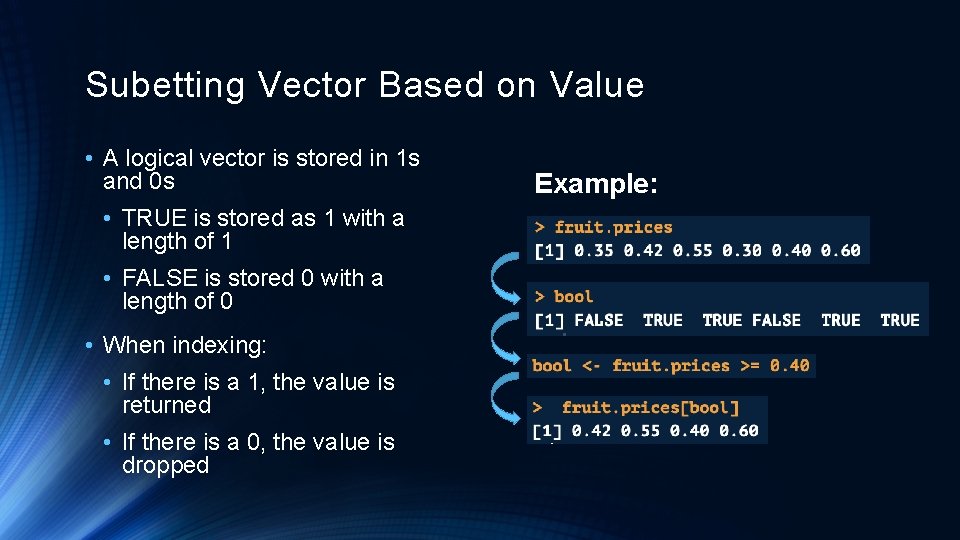 Subetting Vector Based on Value

• A logical vector is stored in 1s and 0s
  • TRUE is stored as 1 with a length of 1
  • FALSE is stored 0 with a length of 0
• When indexing:
  • If there is a 1, the value is returned
  • If there is a 0, the value is dropped

Example:

> fruit.prices
[1] 0.35 0.42 0.55 0.30 0.40 0.60

> bool
[1] FALSE TRUE TRUE FALSE TRUE TRUE

bool <- fruit.prices >= 0.40

> fruit.prices[bool]
[1] 0.42 0.55 0.40 0.60